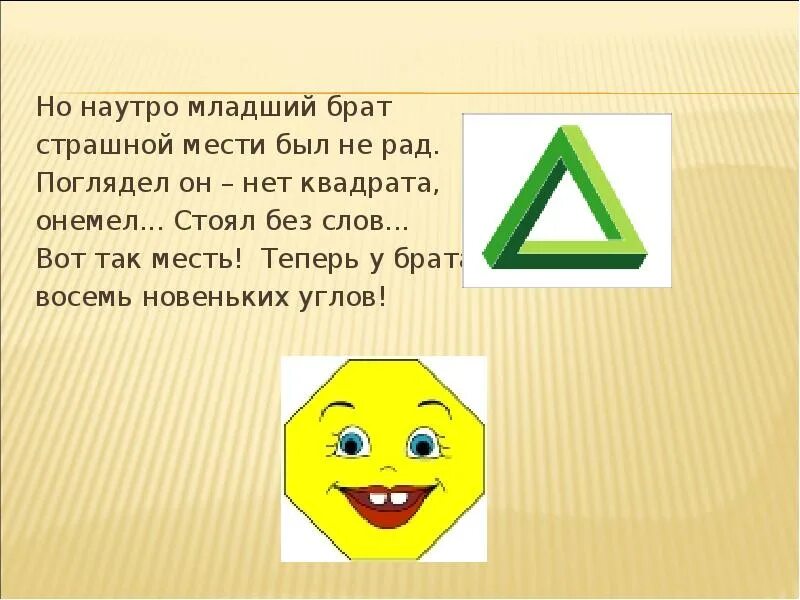 Но наутро младший брат
страшной мести был не рад.
Поглядел он – нет квадрата,
онемел... Стоял без слов...
Вот так месть! Теперь у брата
восемь новеньких углов!